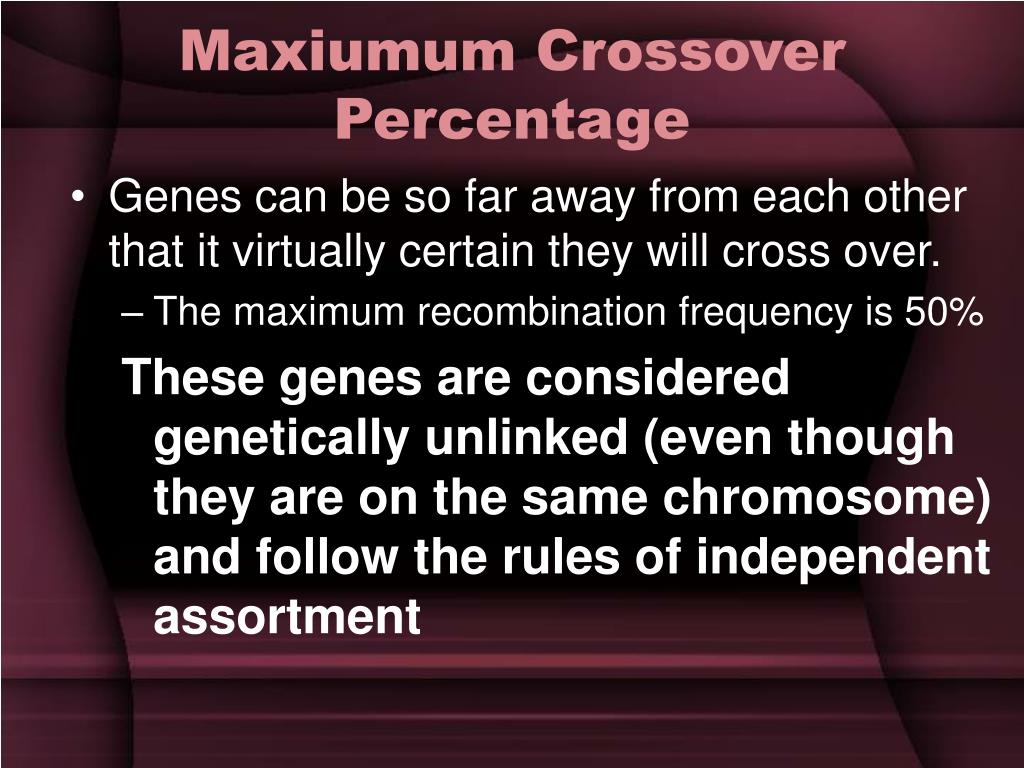 Maxiumum Crossover Percentage

• Genes can be so far away from each other that it virtually certain they will cross over.

– The maximum recombination frequency is 50%

These genes are considered genetically unlinked (even though they are on the same chromosome) and follow the rules of independent assortment